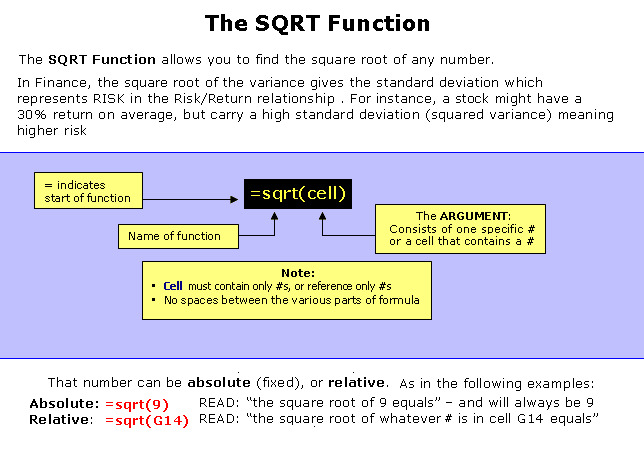 The SQRT Function

The SQRT Function allows you to find the square root of any number.

In Finance, the square root of the variance gives the standard deviation which represents RISK in the Risk/Return relationship . For instance, a stock might have a 30% return on average, but carry a high standard deviation (squared variance) meaning higher risk

= indicates start of function

=sqrt(cell)

Name of function

The ARGUMENT: Consists of one specific # or a cell that contains a #

Note:
▪ Cell must contain only #s, or reference only #s
▪ No spaces between the various parts of formula

That number can be absolute (fixed), or relative. As in the following examples:
Absolute: =sqrt(9) READ: "the square root of 9 equals" – and will always be 9
Relative: =sqrt(G14) READ: "the square root of whatever # is in cell G14 equals"